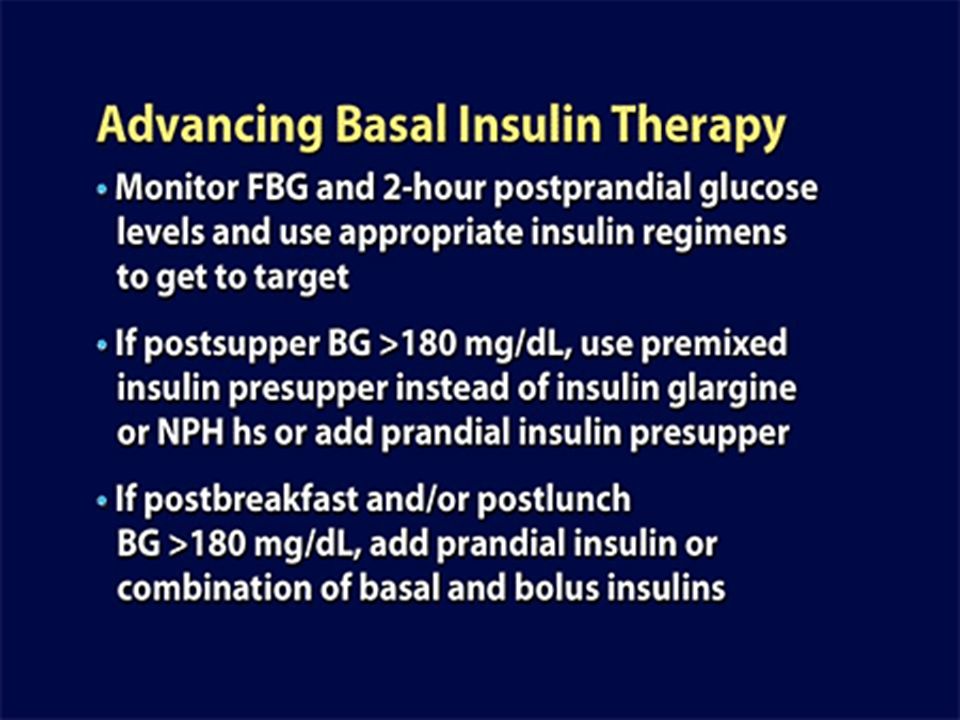 Advancing Basal Insulin Therapy

• Monitor FBG and 2-hour postprandial glucose levels and use appropriate insulin regimens to get to target

• If postsupper BG >180 mg/dL, use premixed insulin presupper instead of insulin glargine or NPH hs or add prandial insulin presupper

• If postbreakfast and/or postlunch BG >180 mg/dL, add prandial insulin or combination of basal and bolus insulins